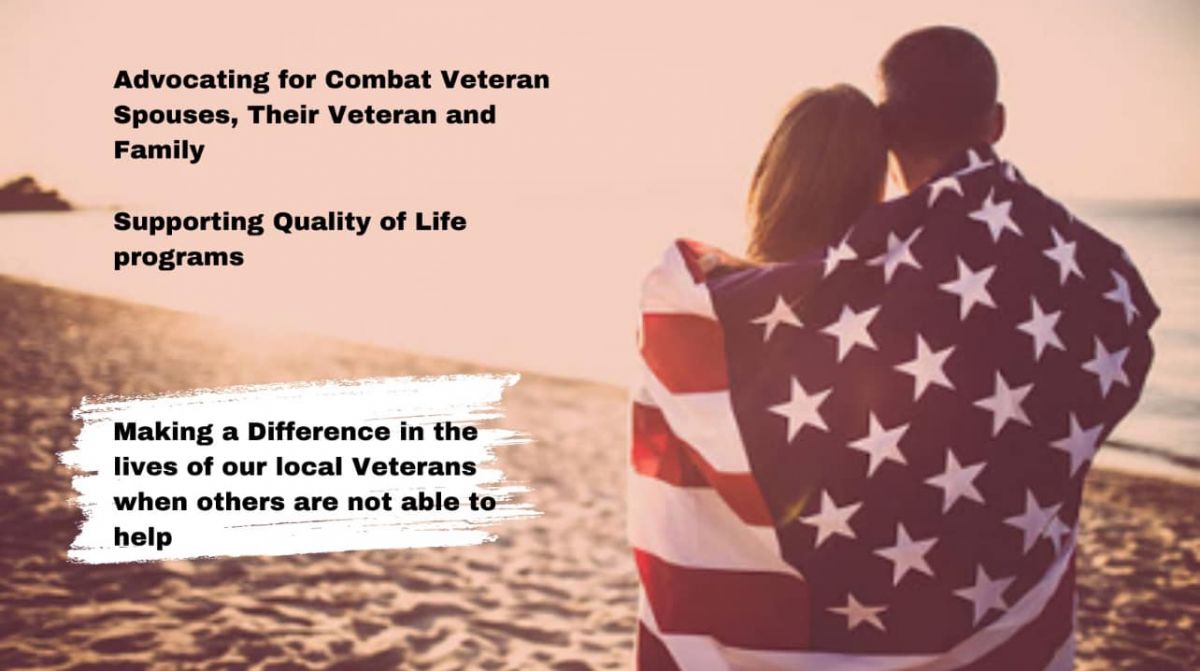 Advocating for Combat Veteran Spouses, Their Veteran and Family

Supporting Quality of Life programs

Making a Difference in the lives of our local Veterans when others are not able to help